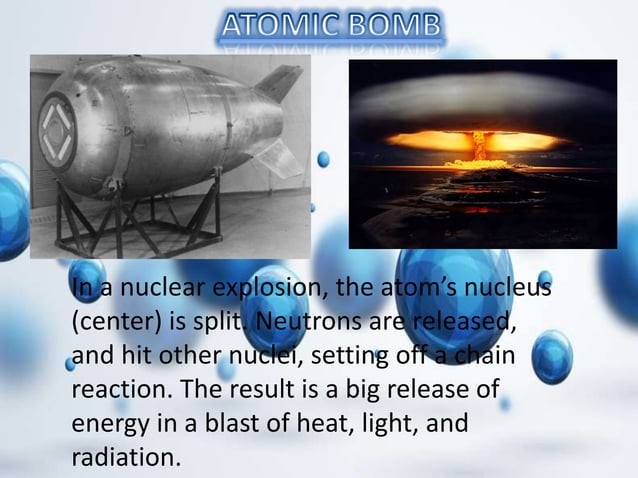 ATOMIC BOMB

In a nuclear explosion, the atom's nucleus (center) is split. Neutrons are released, and hit other nuclei, setting off a chain reaction. The result is a big release of energy in a blast of heat, light, and radiation.